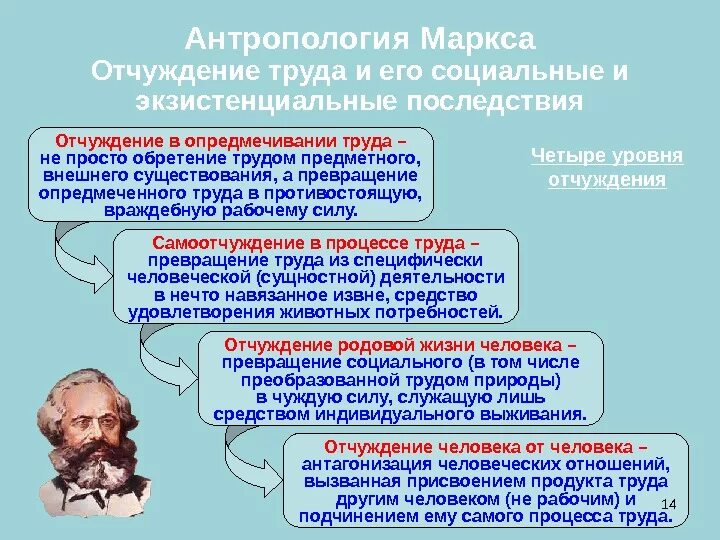 Антропология Маркса
Отчуждение труда и его социальные и экзистенциальные последствия

Отчуждение в опредмечивании труда – не просто обретение трудом предметного, внешнего существования, а превращение опредмеченного труда в противостоящую, враждебную рабочему силу.

Четыре уровня отчуждения

Самоотчуждение в процессе труда – превращение труда из специфически человеческой (сущностной) деятельности в нечто навязанное извне, средство удовлетворения животных потребностей.

Отчуждение родовой жизни человека – превращение социального (в том числе преобразованной трудом природы) в чуждую силу, служащую лишь средством индивидуального выживания.

Отчуждение человека от человека – антагонизация человеческих отношений, вызванная присвоением продукта труда другим человеком (не рабочим) и подчинением ему самого процесса труда.

14